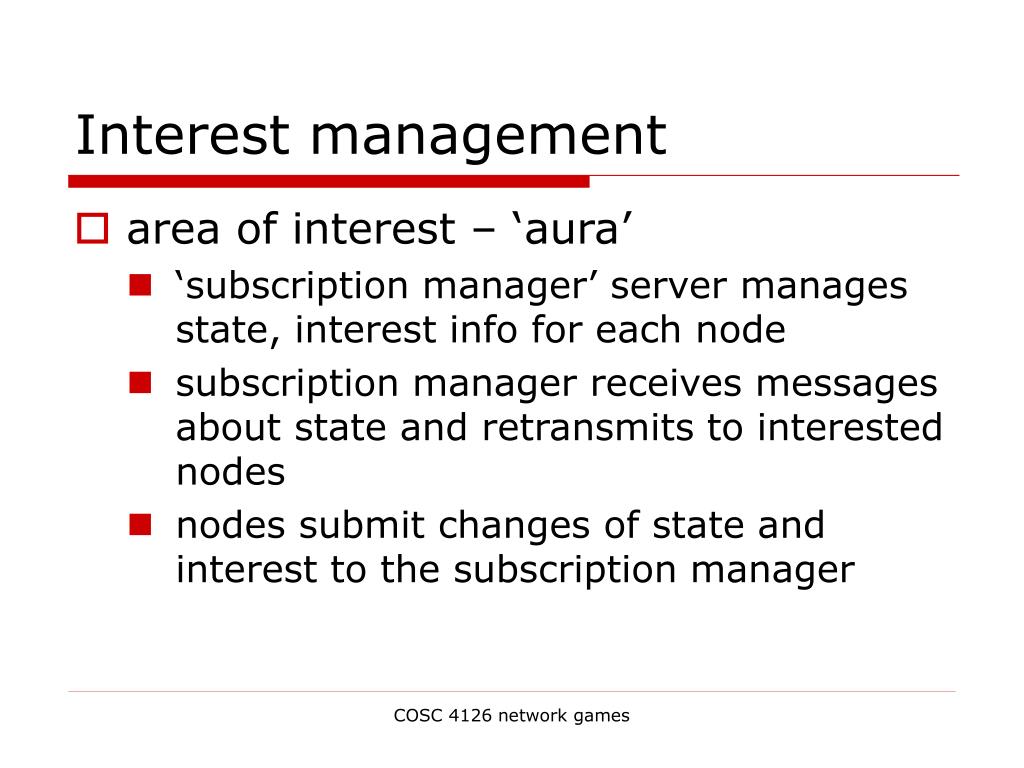 Interest management

area of interest – ‘aura’

‘subscription manager’ server manages state, interest info for each node

subscription manager receives messages about state and retransmits to interested nodes

nodes submit changes of state and interest to the subscription manager

COSC 4126 network games